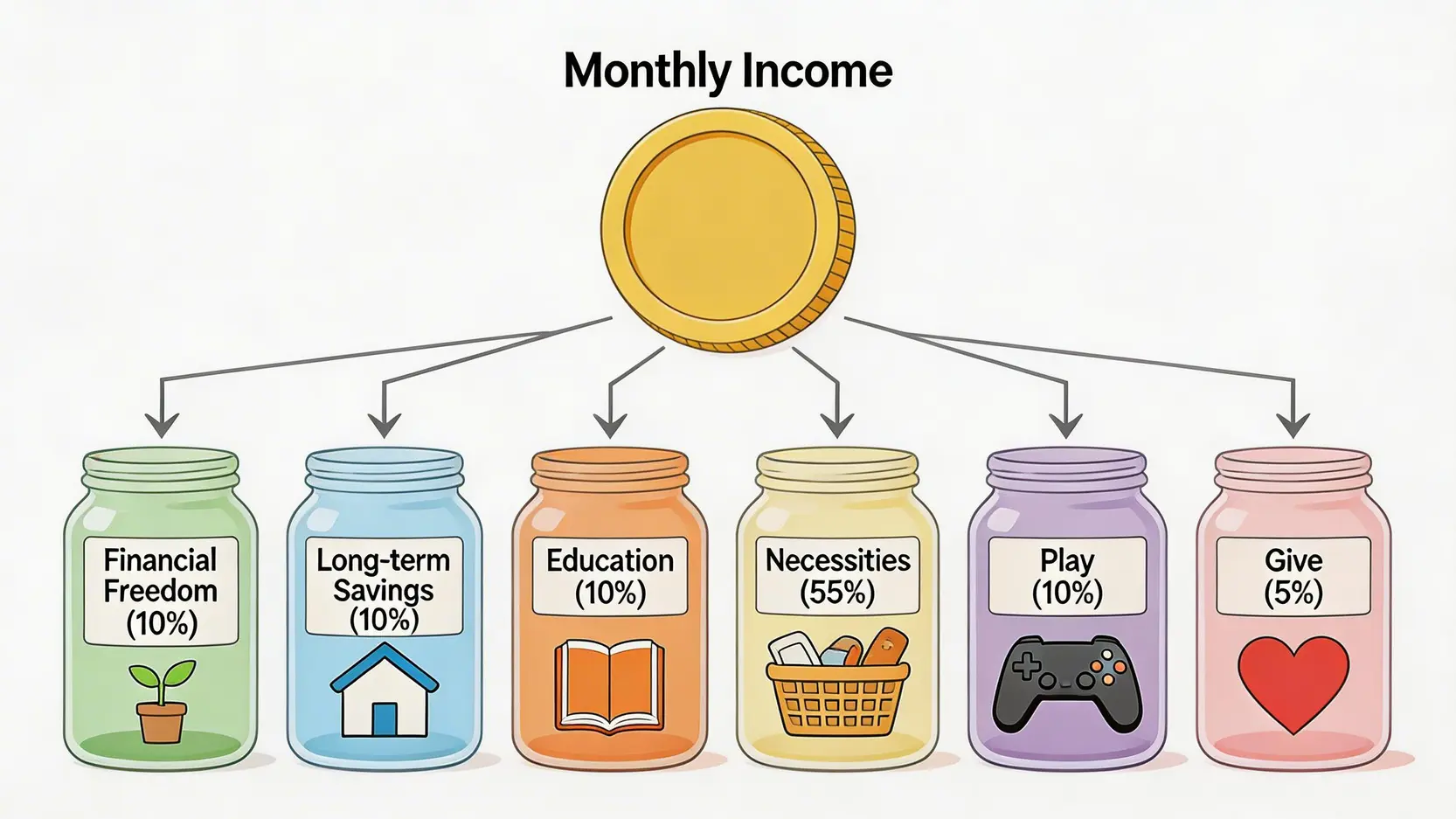 Monthly Income

Financial Freedom (10%)

Long-term Savings (10%)

Education (10%)

Necessities (55%)

Play (10%)

Give (5%)